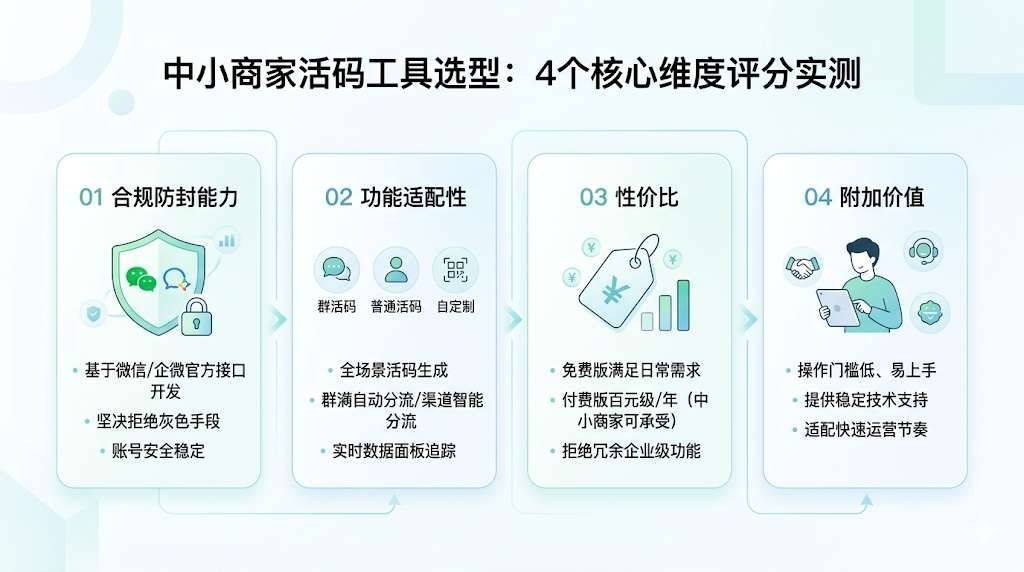 中小商家活码工具选型：4个核心维度评分实测

01 合规防封能力

• 基于微信/企微官方接口开发
• 坚决拒绝灰色手段
• 账号安全稳定

02 功能适配性

群活码 普通活码 自定制

• 全场景活码生成
• 群满自动分流/渠道智能分流
• 实时数据面板追踪

03 性价比

• 免费版满足日常需求
• 付费版百元级/年（中小商家可承受）
• 拒绝冗余企业级功能

04 附加价值

• 操作门槛低、易上手
• 提供稳定技术支持
• 适配快速运营节奏